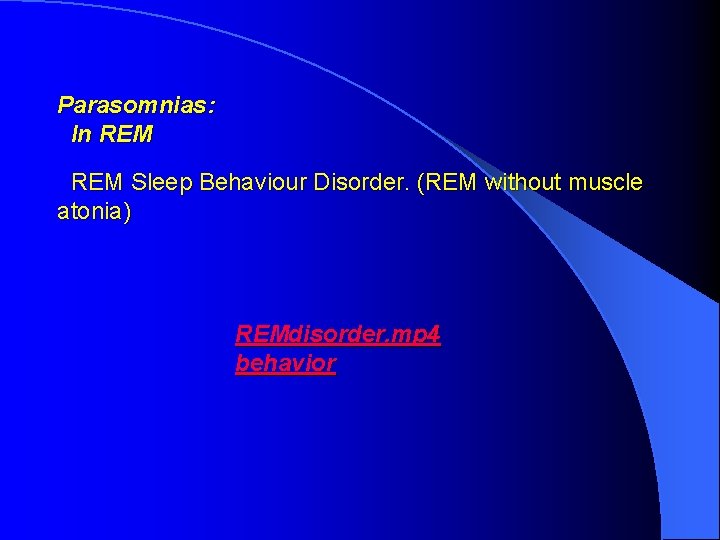 Parasomnias:
In REM

REM Sleep Behaviour Disorder. (REM without muscle atonia)

REMdisorder.mp4
behavior